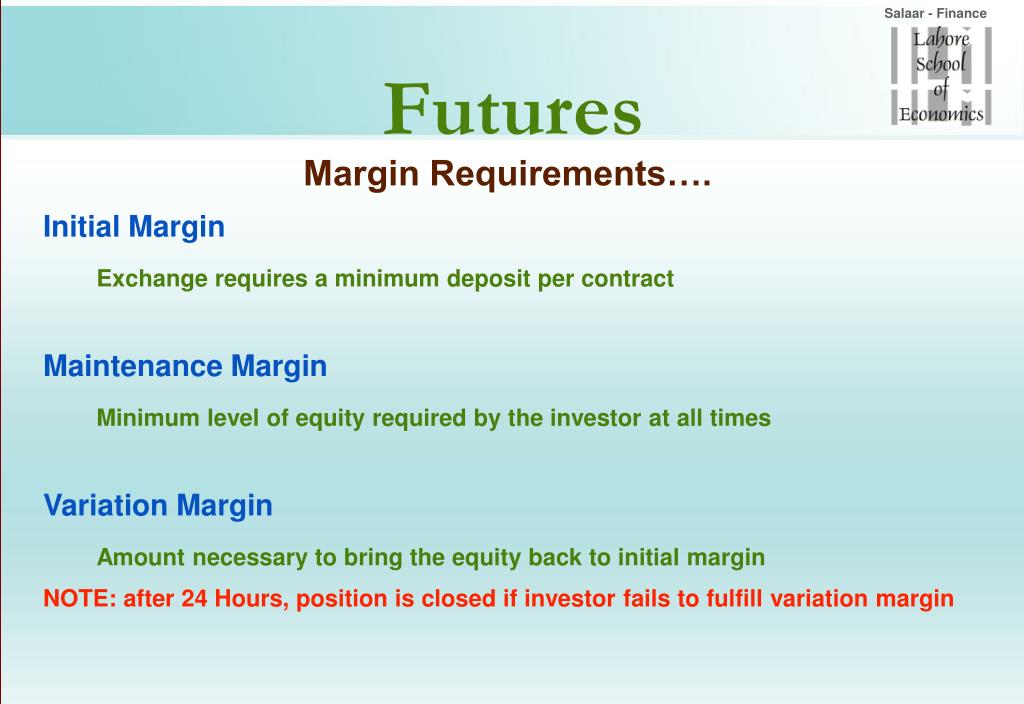 Salaar - Finance

Lahore School of Economics

Futures

Margin Requirements….

Initial Margin

Exchange requires a minimum deposit per contract

Maintenance Margin

Minimum level of equity required by the investor at all times

Variation Margin

Amount necessary to bring the equity back to initial margin

NOTE: after 24 Hours, position is closed if investor fails to fulfill variation margin